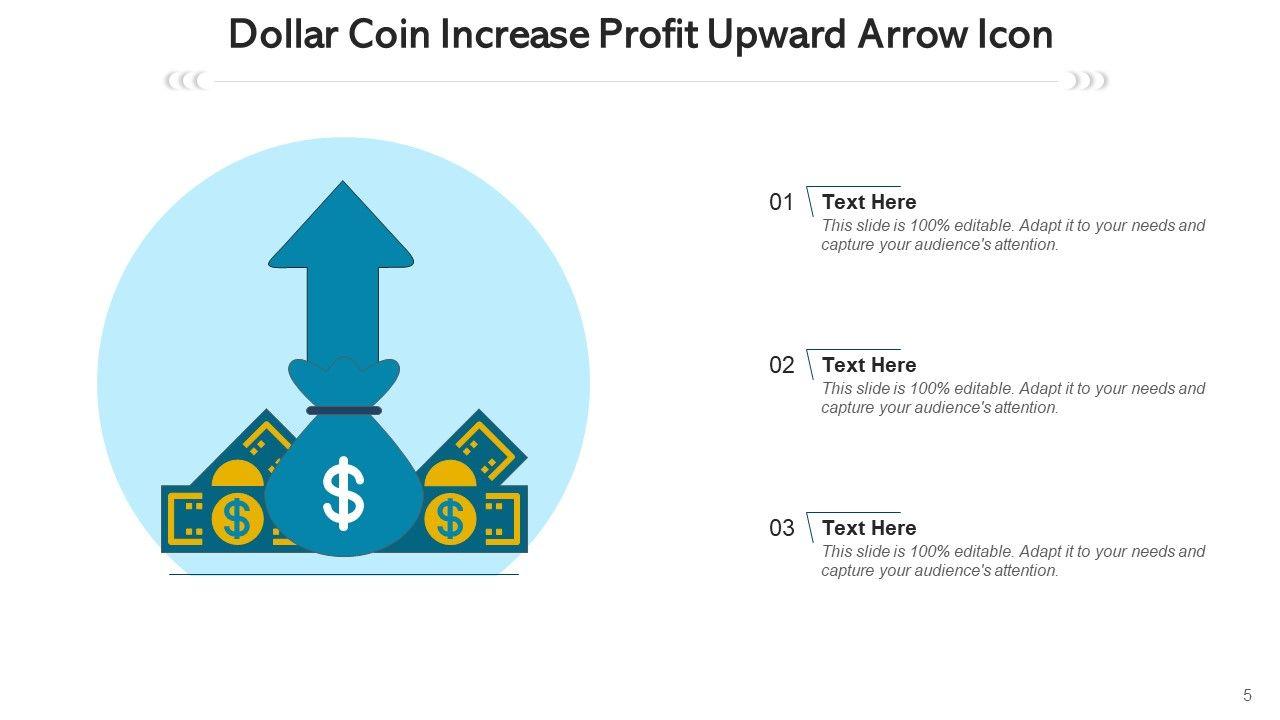 Dollar Coin Increase Profit Upward Arrow Icon

$

$

$

01
Text Here
This slide is 100% editable. Adapt it to your needs and capture your audience's attention.

02
Text Here
This slide is 100% editable. Adapt it to your needs and capture your audience's attention.

03
Text Here
This slide is 100% editable. Adapt it to your needs and capture your audience's attention.

5